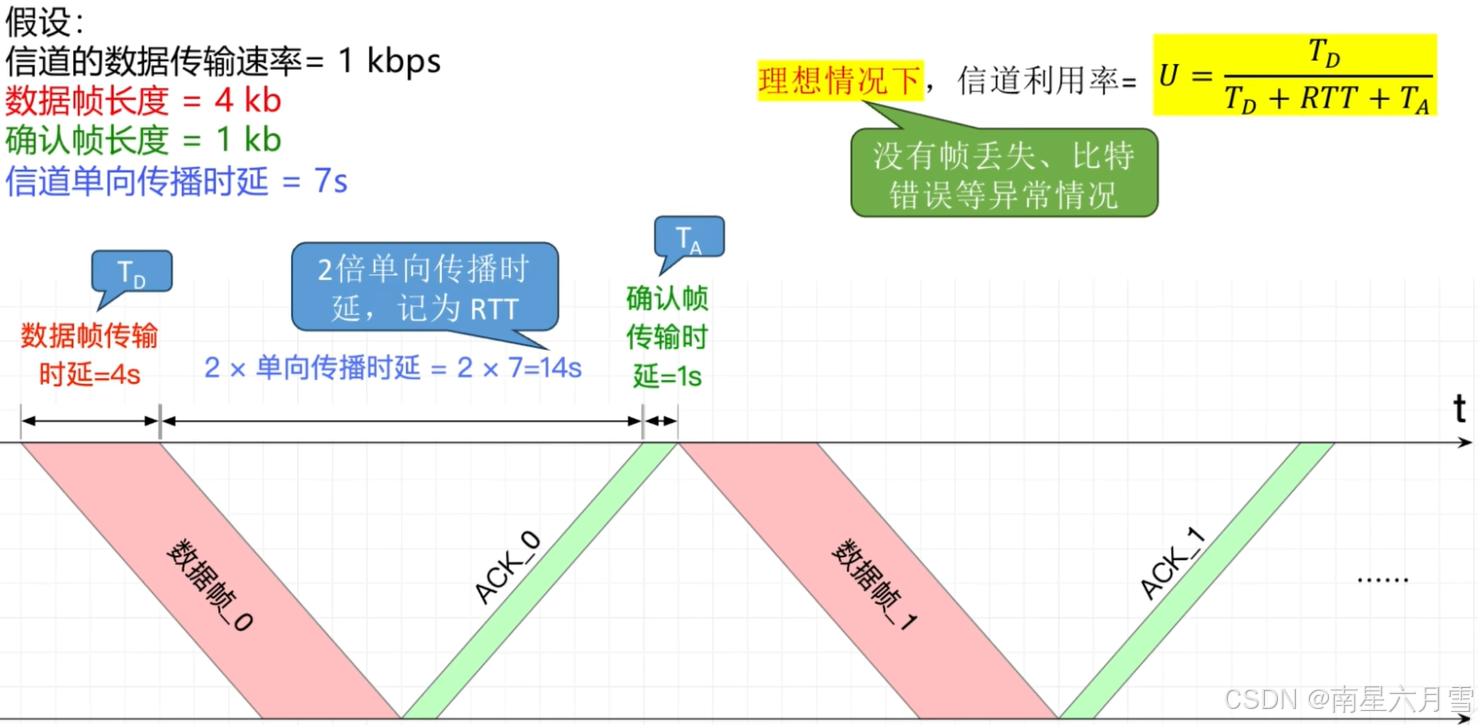 假设：
信道的数据传输速率= 1 kbps
数据帧长度 = 4 kb
确认帧长度 = 1 kb
信道单向传播时延 = 7s

理想情况下，信道利用率= $U = \frac{T_D}{T_D + RTT + T_A}$

没有帧丢失、比特错误等异常情况

$T_D$

数据帧传输时延=4s

2倍单向传播时延，记为 RTT

2 × 单向传播时延 = 2 × 7=14s

$T_A$

确认帧传输时延=1s

t

数据帧_0

ACK_0

数据帧_1

ACK_1

......

CSDN @南星六月雪